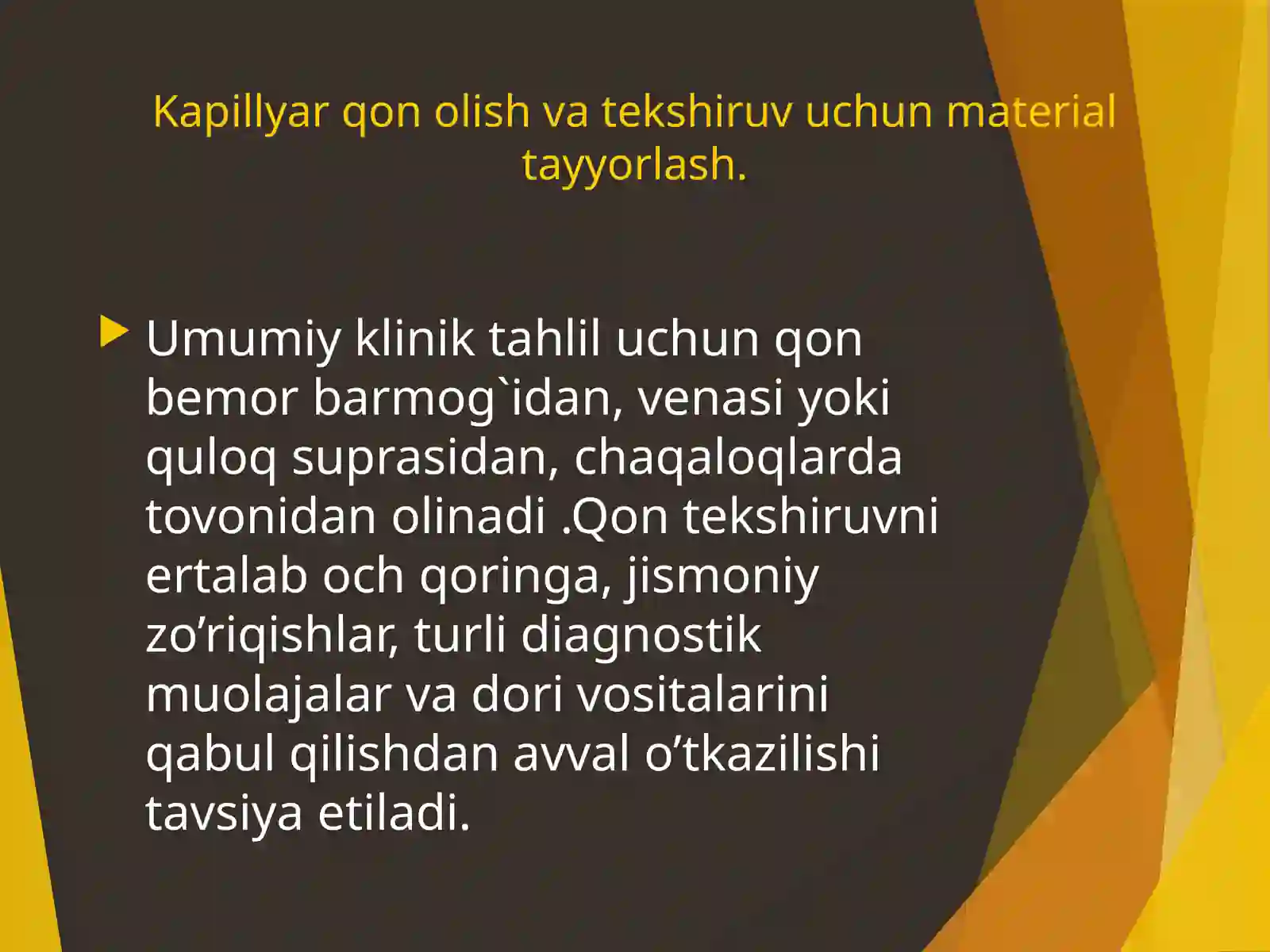 Kapillyar qon olish va tekshiruv uchun material tayyorlash.

Umumiy klinik tahlil uchun qon bemor barmog`idan, venasi yoki quloq suprasidan, chaqaloqlarda tovonidan olinadi .Qon tekshiruvni ertalab och qoringa, jismoniy zo’riqishlar, turli diagnostik muolajalar va dori vositalarini qabul qilishdan avval o’tkazilishi tavsiya etiladi.